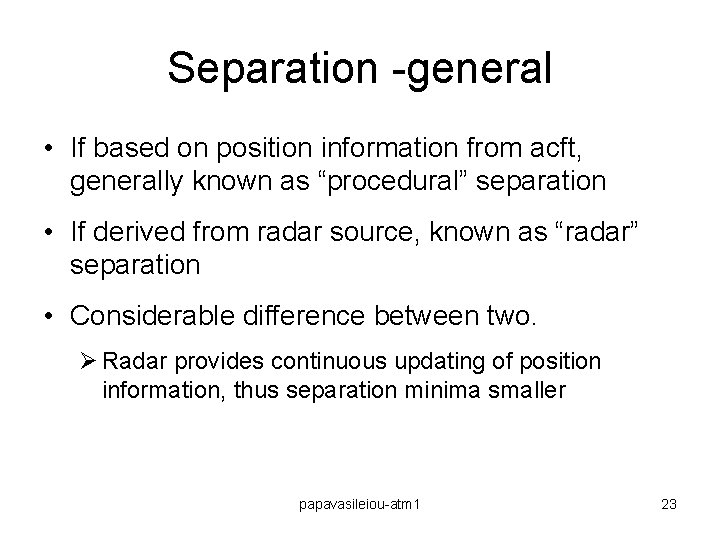 Separation -general

• If based on position information from acft, generally known as “procedural” separation

• If derived from radar source, known as “radar” separation

• Considerable difference between two.

➢ Radar provides continuous updating of position information, thus separation minima smaller

papavasileiou-atm1

23